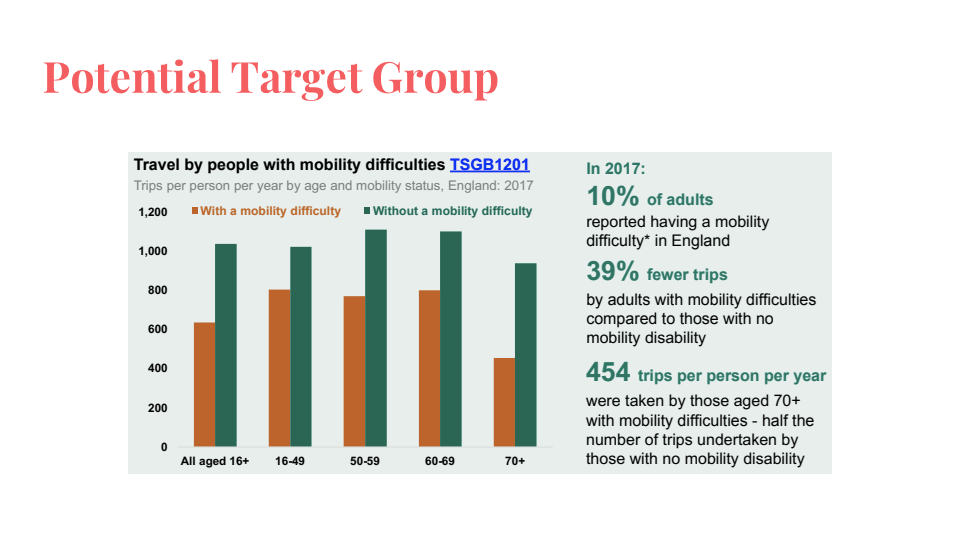 Potential Target Group

Travel by people with mobility difficulties TSGB1201

Trips per person per year by age and mobility status, England: 2017

With a mobility difficulty   Without a mobility difficulty

1,200
1,000
800
600
400
200
0

All aged 16+   16-49   50-59   60-69   70+

In 2017:

10% of adults
reported having a mobility difficulty* in England

39% fewer trips
by adults with mobility difficulties compared to those with no mobility disability

454 trips per person per year
were taken by those aged 70+ with mobility difficulties - half the number of trips undertaken by those with no mobility disability